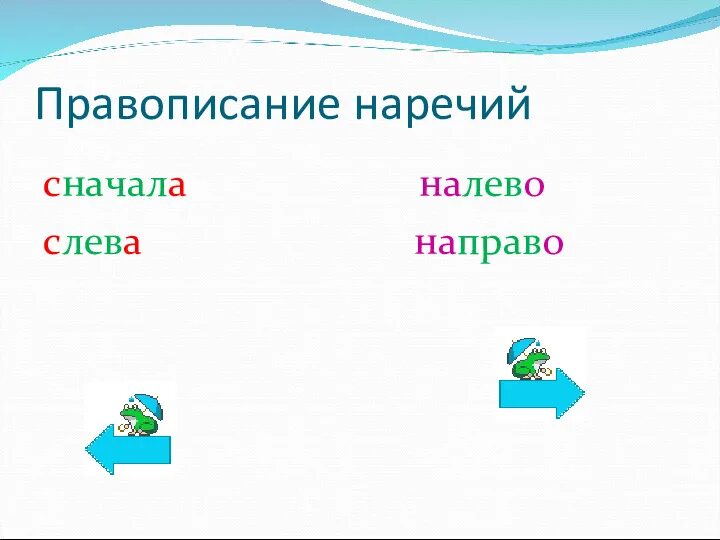 Правописание наречий

сначала

слева

налево

направо